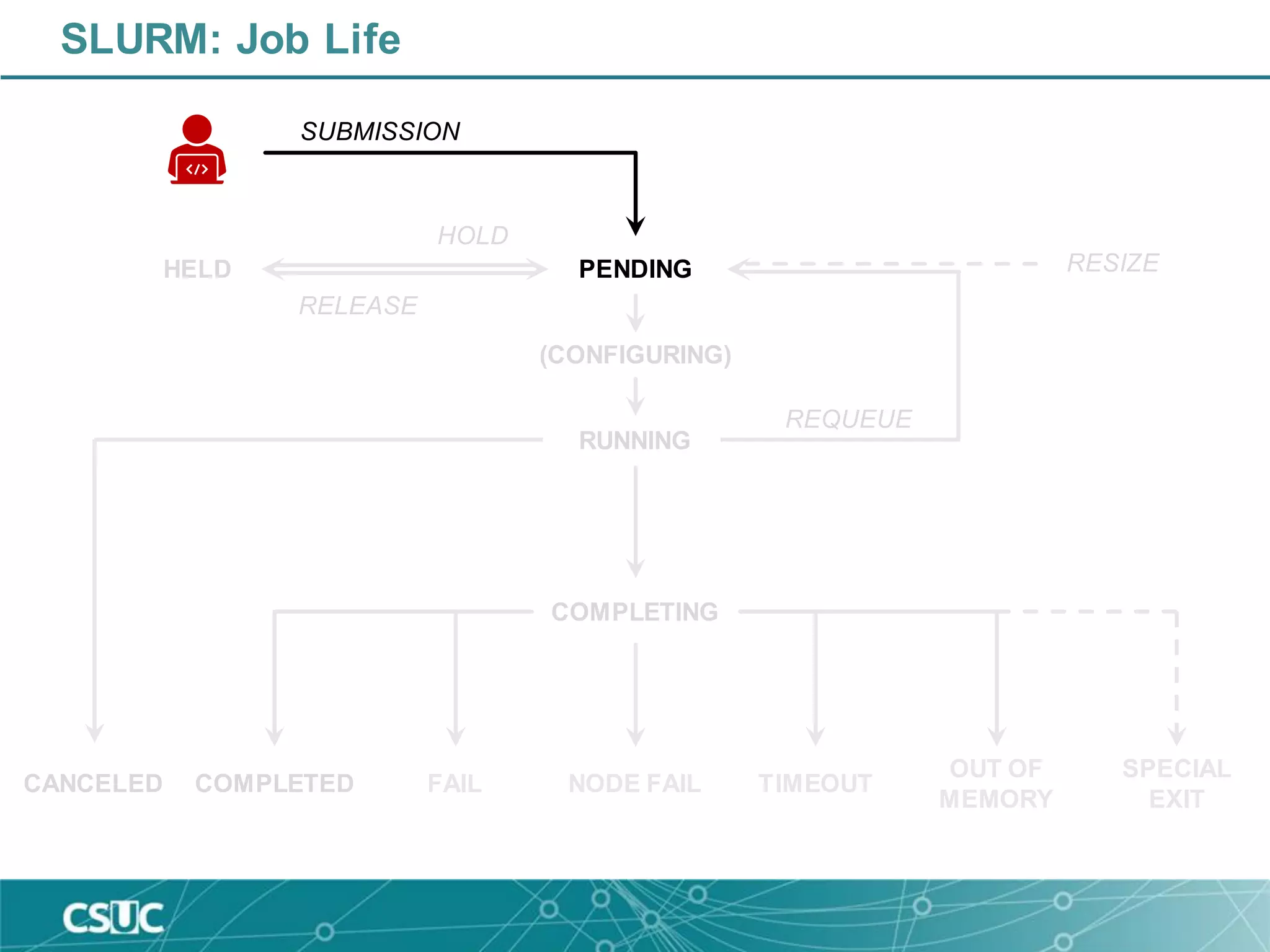 SLURM: Job Life

</>

SUBMISSION

HOLD

HELD

PENDING

RESIZE

RELEASE

(CONFIGURING)

REQUEUE

RUNNING

COMPLETING

CANCELED

COMPLETED

FAIL

NODE FAIL

TIMEOUT

OUT OF MEMORY

SPECIAL EXIT

CSUC